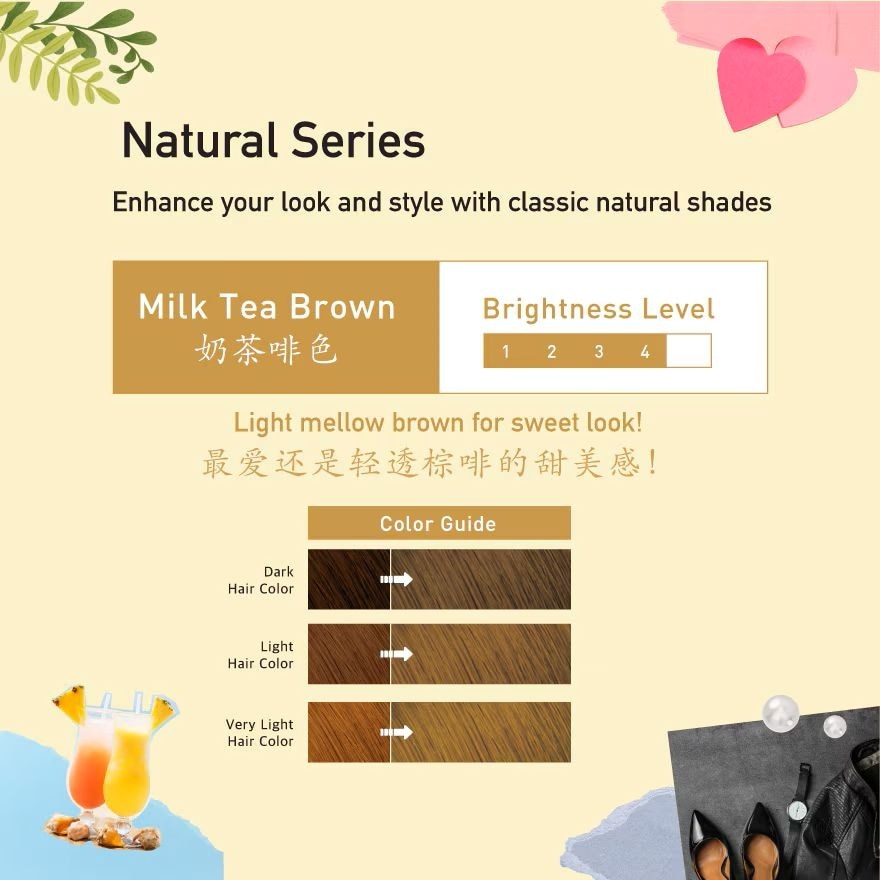 Natural Series

Enhance your look and style with classic natural shades

Milk Tea Brown
奶茶啡色

Brightness Level
1 2 3 4

Light mellow brown for sweet look!
最爱还是轻透棕啡的甜美感!

Color Guide

Dark Hair Color

Light Hair Color

Very Light Hair Color